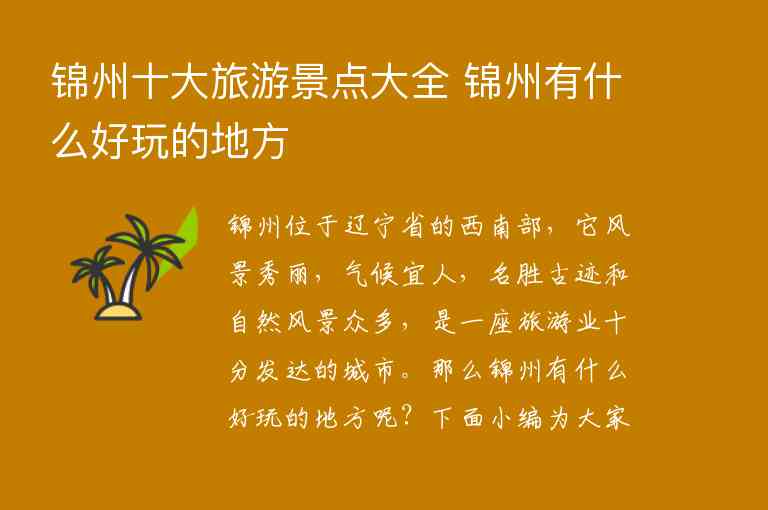 锦州十大旅游景点大全 锦州有什么好玩的地方

锦州位于辽宁省的西南部，它风景秀丽，气候宜人，名胜古迹和自然风景众多，是一座旅游业十分发达的城市。那么锦州有什么好玩的地方呢？下面小编为大家